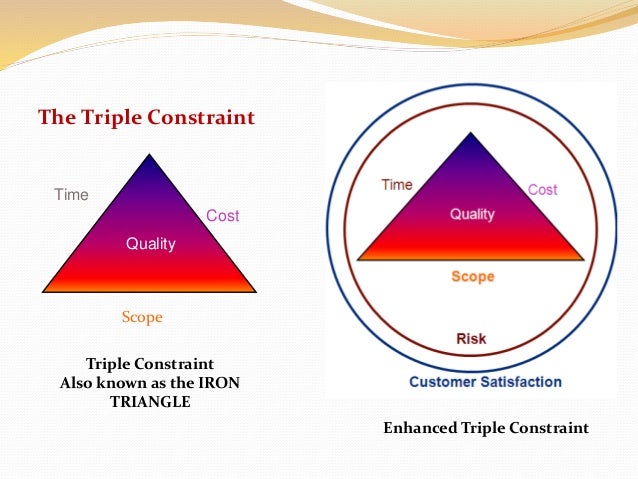 The Triple Constraint

Time

Cost

Quality

Scope

Triple Constraint
Also known as the IRON TRIANGLE

Time

Cost

Quality

Scope

Risk

Customer Satisfaction

Enhanced Triple Constraint